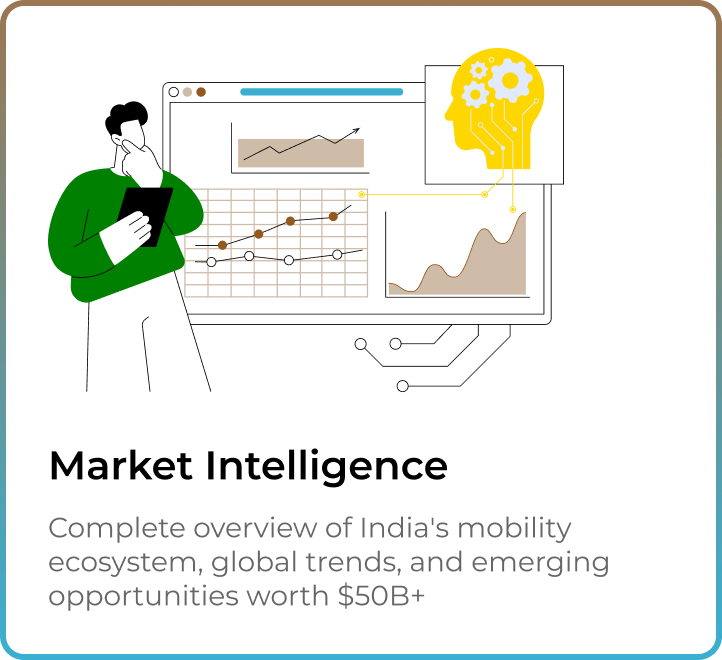 Market Intelligence

Complete overview of India's mobility ecosystem, global trends, and emerging opportunities worth \$50B+